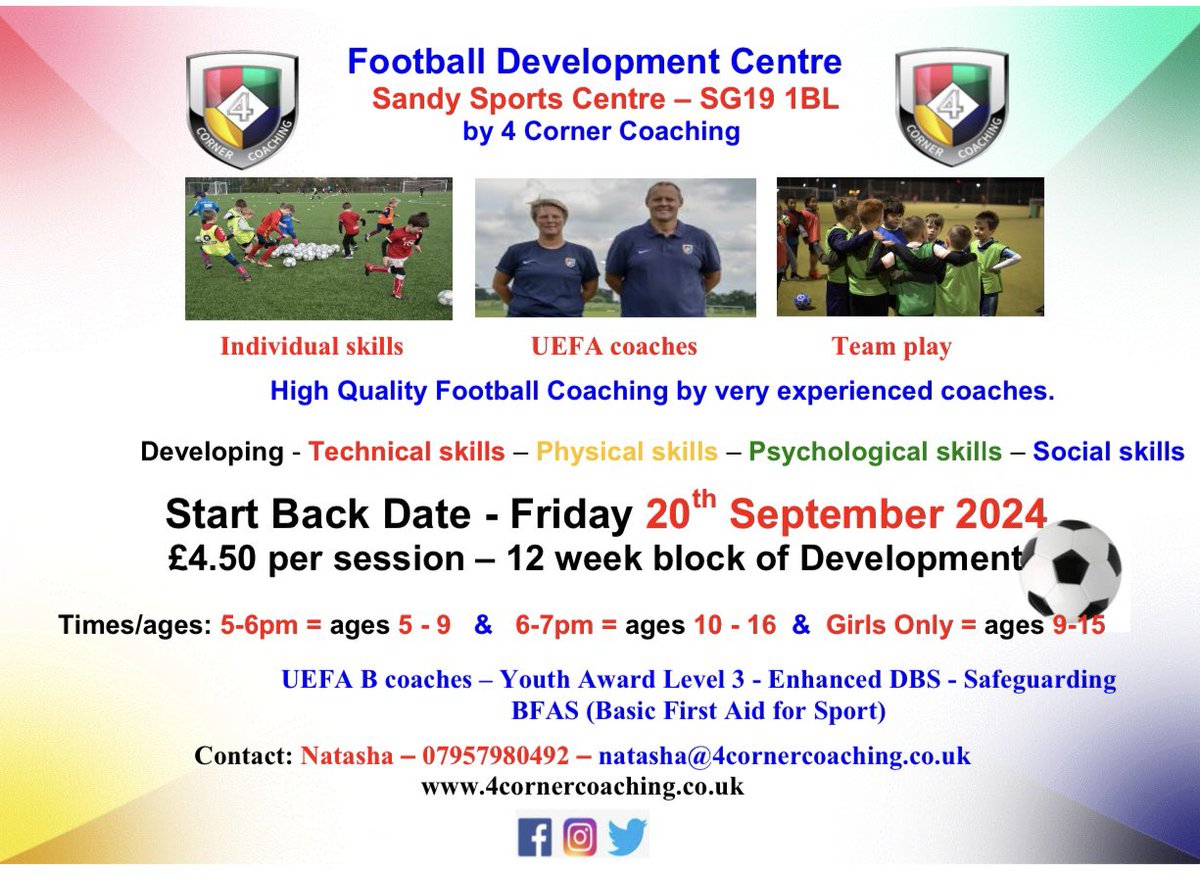 4 CORNER COACHING

Football Development Centre
Sandy Sports Centre – SG19 1BL
by 4 Corner Coaching

4 CORNER COACHING

Individual skills

UEFA coaches

Team play

High Quality Football Coaching by very experienced coaches.

Developing - Technical skills – Physical skills – Psychological skills – Social skills

Start Back Date - Friday 20$^{th}$ September 2024
£4.50 per session – 12 week block of Development

Times/ages: 5-6pm = ages 5 - 9 & 6-7pm = ages 10 - 16 & Girls Only = ages 9-15

UEFA B coaches – Youth Award Level 3 - Enhanced DBS - Safeguarding
BFAS (Basic First Aid for Sport)

Contact: Natasha – 07957980492 – natasha@4cornercoaching.co.uk
www.4cornercoaching.co.uk